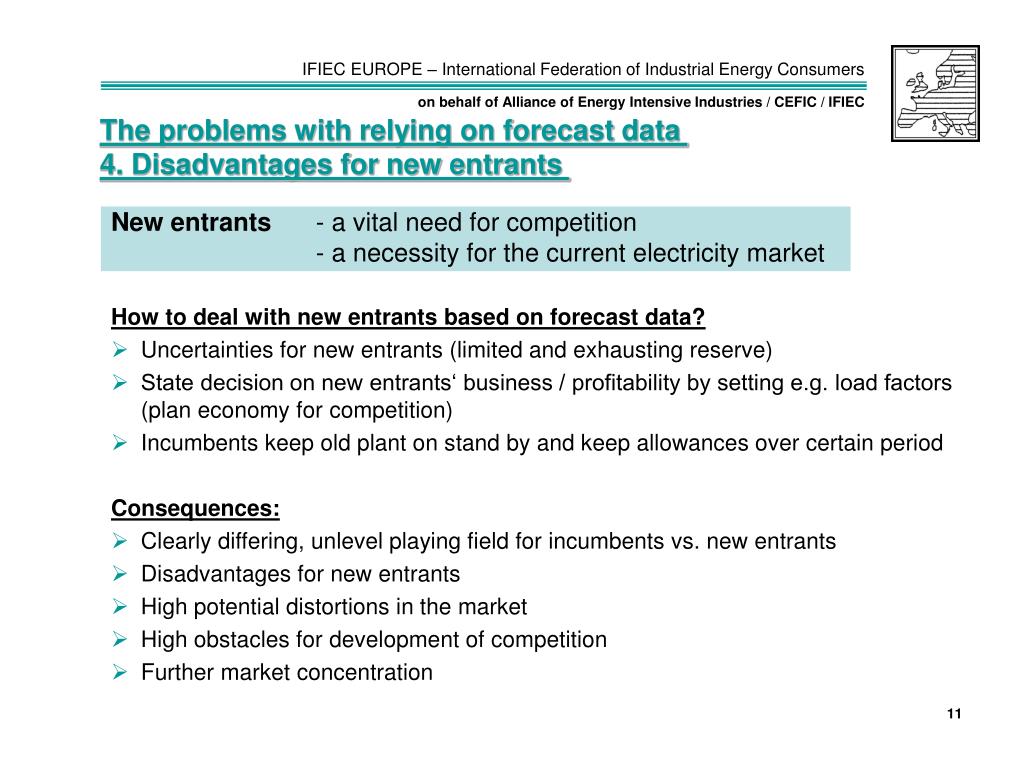 IFIEC EUROPE – International Federation of Industrial Energy Consumers

on behalf of Alliance of Energy Intensive Industries / CEFIC / IFIEC

The problems with relying on forecast data
4. Disadvantages for new entrants

New entrants - a vital need for competition
- a necessity for the current electricity market

How to deal with new entrants based on forecast data?
➢ Uncertainties for new entrants (limited and exhausting reserve)
➢ State decision on new entrants‘ business / profitability by setting e.g. load factors (plan economy for competition)
➢ Incumbents keep old plant on stand by and keep allowances over certain period

Consequences:
➢ Clearly differing, unlevel playing field for incumbents vs. new entrants
➢ Disadvantages for new entrants
➢ High potential distortions in the market
➢ High obstacles for development of competition
➢ Further market concentration

11